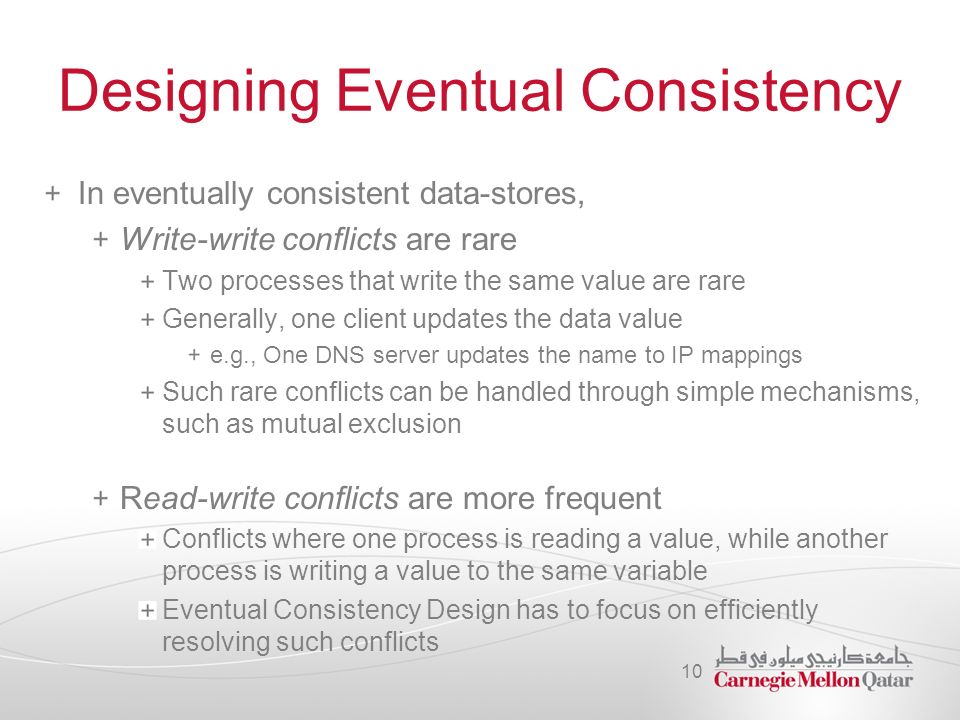 Designing Eventual Consistency

+ In eventually consistent data-stores,

+ Write-write conflicts are rare

+ Two processes that write the same value are rare

+ Generally, one client updates the data value

+ e.g., One DNS server updates the name to IP mappings

+ Such rare conflicts can be handled through simple mechanisms, such as mutual exclusion

+ Read-write conflicts are more frequent

+ Conflicts where one process is reading a value, while another process is writing a value to the same variable

+ Eventual Consistency Design has to focus on efficiently resolving such conflicts

10

جامعة كارنيجي ميلون في قطر
Carnegie Mellon Qatar